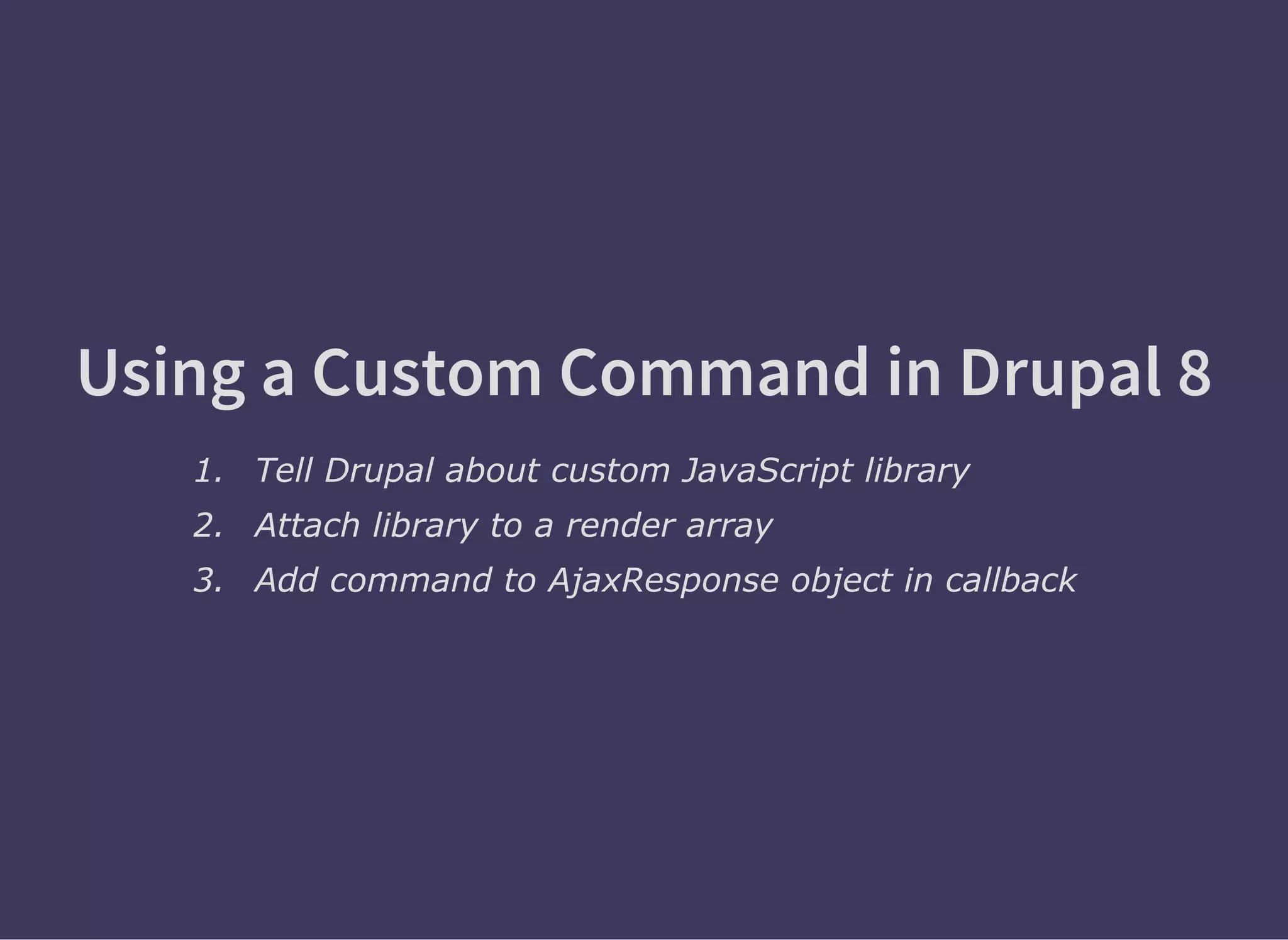 Using a Custom Command in Drupal 8

1. Tell Drupal about custom JavaScript library
2. Attach library to a render array
3. Add command to AjaxResponse object in callback